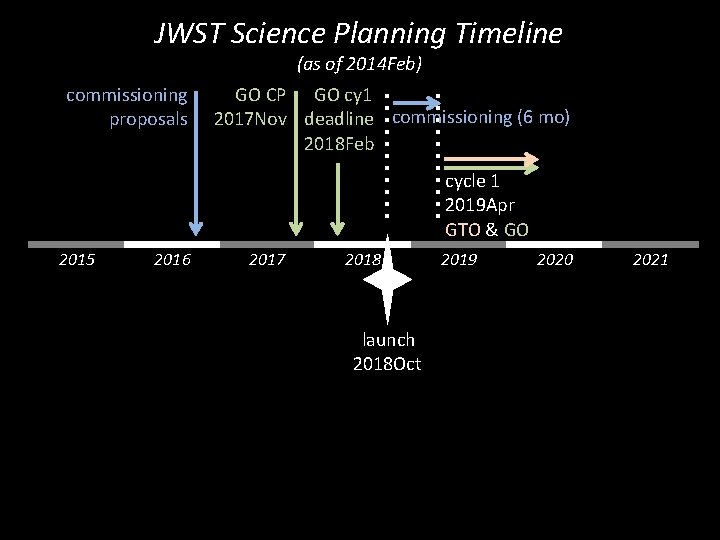 JWST Science Planning Timeline
(as of 2014Feb)

commissioning proposals

GO CP 2017Nov

GO cy1 deadline 2018Feb

commissioning (6 mo)

cycle 1 2019Apr GTO & GO

2015 2016 2017 2018 2019 2020 2021

launch 2018Oct